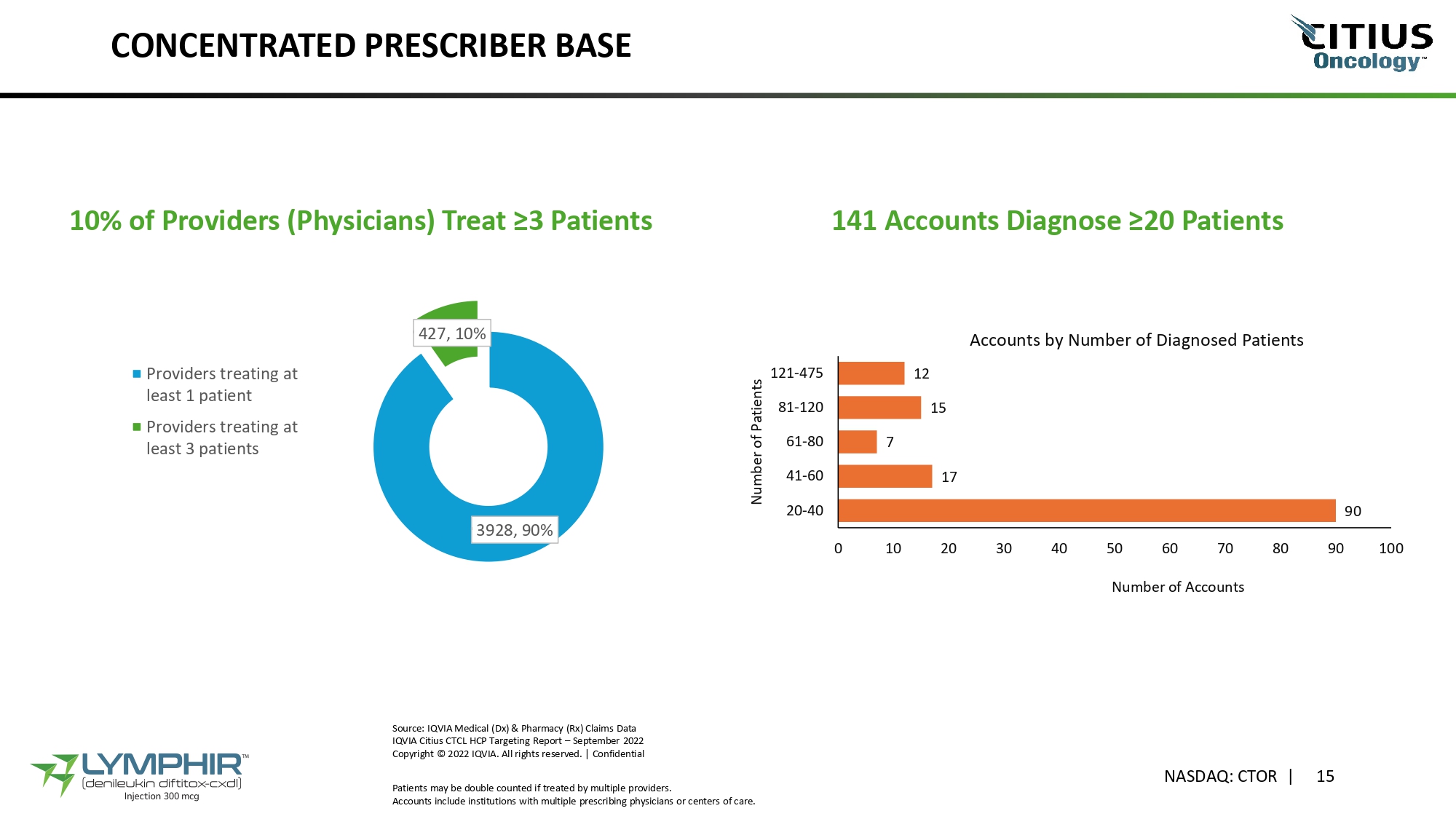 CONCENTRATED PRESCRIBER BASE

CITIUS Oncology™

10% of Providers (Physicians) Treat ≥3 Patients

Providers treating at least 1 patient

Providers treating at least 3 patients

427, 10%

3928, 90%

141 Accounts Diagnose ≥20 Patients

Accounts by Number of Diagnosed Patients

Number of Patients

121-475 12
81-120 15
61-80 7
41-60 17
20-40 90

0 10 20 30 40 50 60 70 80 90 100

Number of Accounts

LYMPHIR™ (denileukin diftitox-cxdl) Injection 300 mcg

Source: IQVIA Medical (Dx) & Pharmacy (Rx) Claims Data
IQVIA Citius CTCL HCP Targeting Report – September 2022
Copyright © 2022 IQVIA. All rights reserved. | Confidential

Patients may be double counted if treated by multiple providers.
Accounts include institutions with multiple prescribing physicians or centers of care.

NASDAQ: CTOR | 15